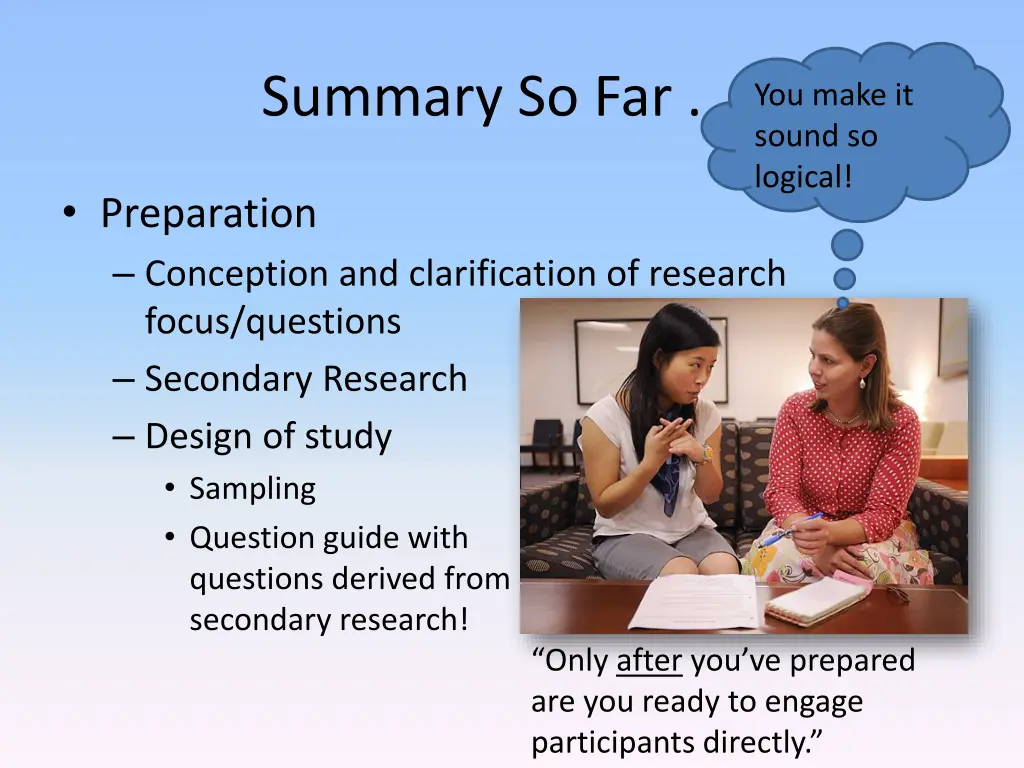 Summary So Far .

You make it sound so logical!

• Preparation
– Conception and clarification of research focus/questions
– Secondary Research
– Design of study
• Sampling
• Question guide with questions derived from secondary research!

“Only after you’ve prepared are you ready to engage participants directly.”